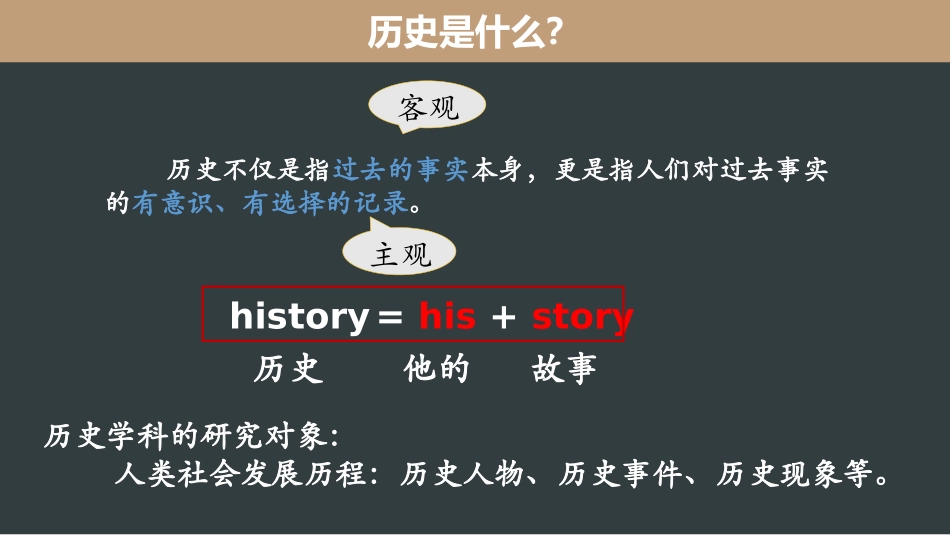 历史是什么?

客观

历史不仅是指过去的事实本身，更是指人们对过去事实的有意识、有选择的记录。

主观

history = his + story
历史　他的　故事

历史学科的研究对象：
人类社会发展历程：历史人物、历史事件、历史现象等。